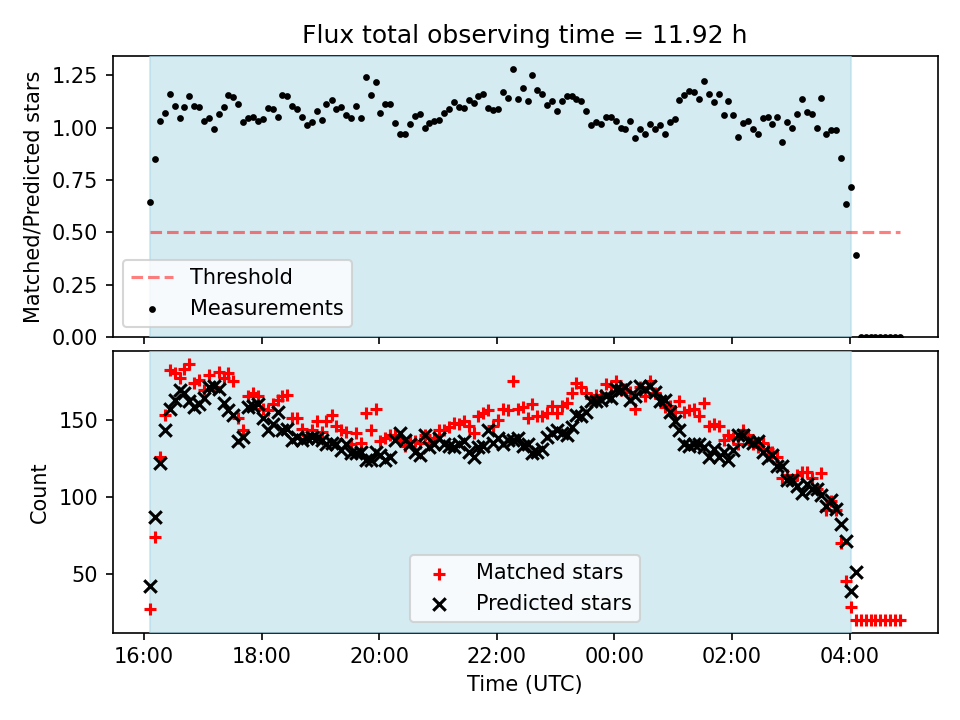 Flux total observing time = 11.92 h

Matched/Predicted stars

1.25
1.00
0.75
0.50
0.25
0.00

Threshold
Measurements

Count

150
100
50

Matched stars
Predicted stars

16:00
18:00
20:00
22:00
00:00
02:00
04:00

Time (UTC)